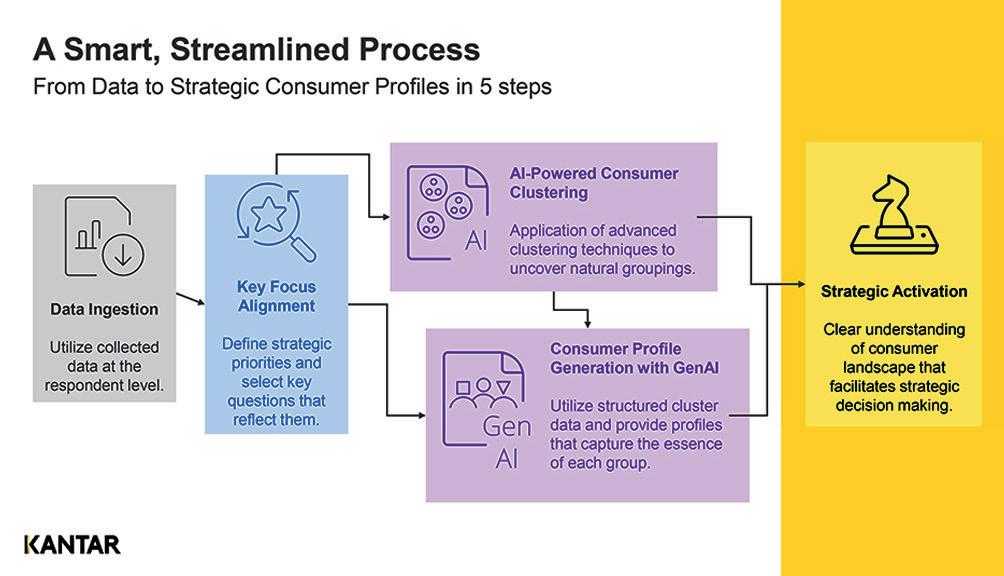 A Smart, Streamlined Process

From Data to Strategic Consumer Profiles in 5 steps

Data Ingestion

Utilize collected data at the respondent level.

Key Focus Alignment

Define strategic priorities and select key questions that reflect them.

AI

AI-Powered Consumer Clustering

Application of advanced clustering techniques to uncover natural groupings.

Gen AI

Consumer Profile Generation with GenAI

Utilize structured cluster data and provide profiles that capture the essence of each group.

Strategic Activation

Clear understanding of consumer landscape that facilitates strategic decision making.

KANTAR